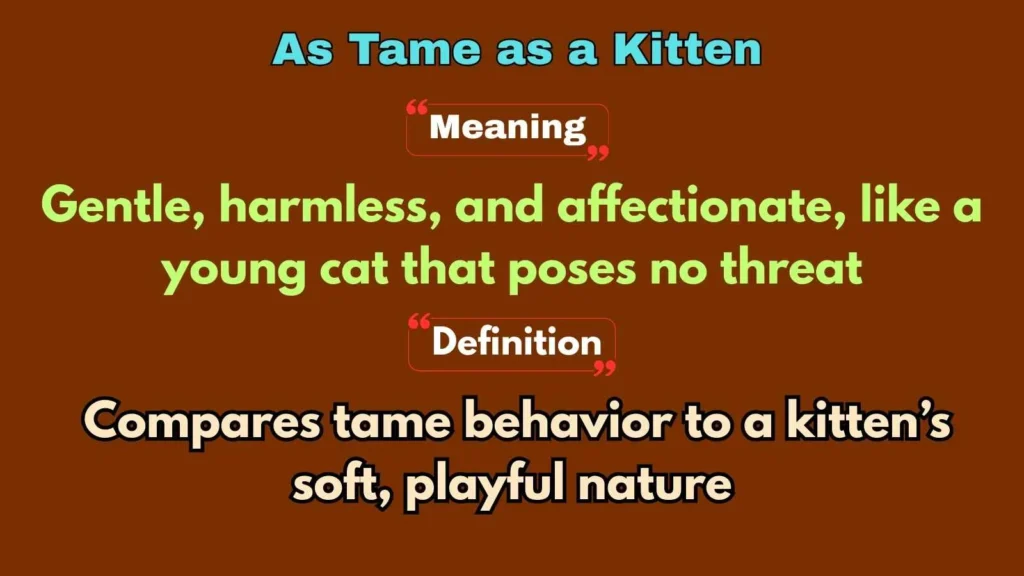 As Tame as a Kitten

“Meaning”

Gentle, harmless, and affectionate, like a young cat that poses no threat

“Definition”

Compares tame behavior to a kitten’s soft, playful nature